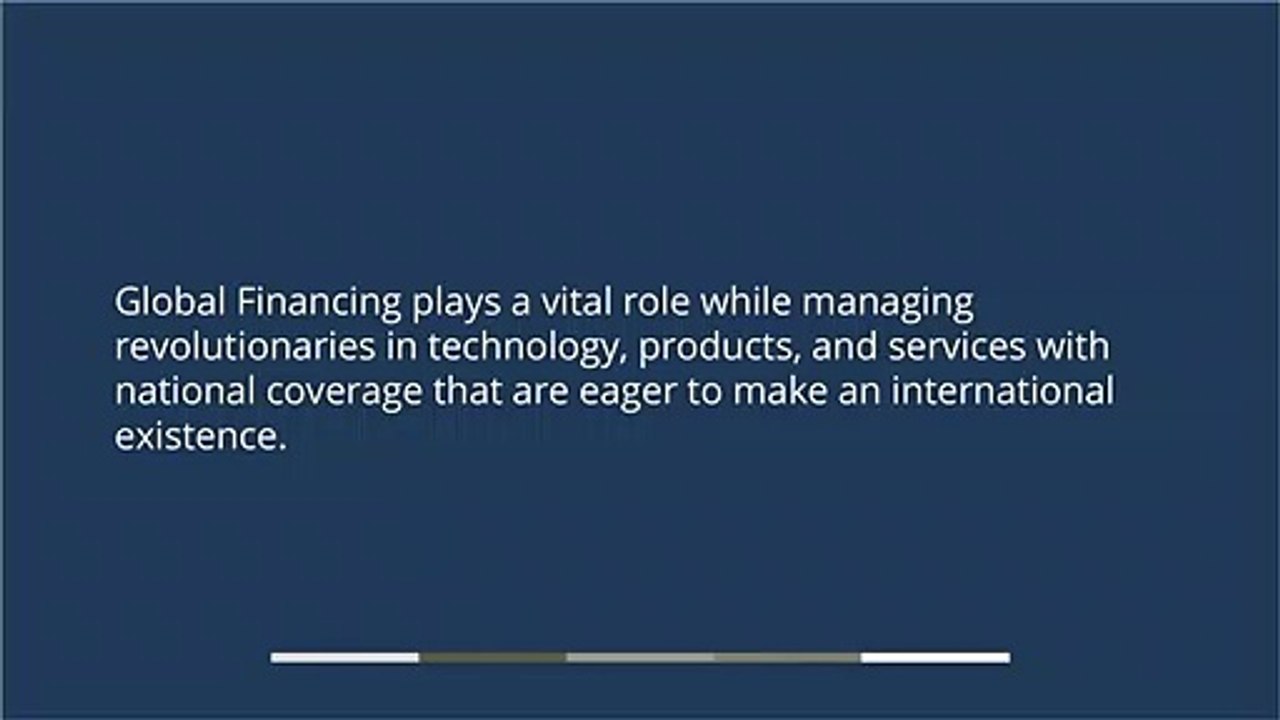 Global Financing plays a vital role while managing revolutionaries in technology, products, and services with national coverage that are eager to make an international existence.